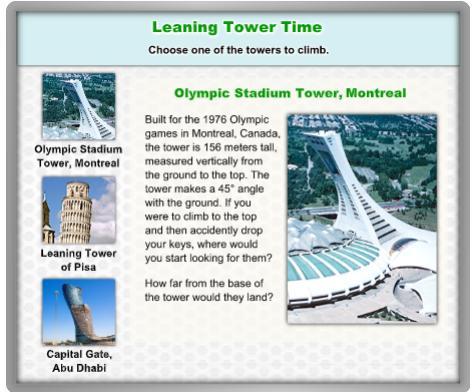 Leaning Tower Time

Choose one of the towers to climb.

Olympic Stadium Tower, Montreal

Leaning Tower of Pisa

Capital Gate, Abu Dhabi

Olympic Stadium Tower, Montreal

Built for the 1976 Olympic games in Montreal, Canada, the tower is 156 meters tall, measured vertically from the ground to the top. The tower makes a 45° angle with the ground. If you were to climb to the top and then accidently drop your keys, where would you start looking for them?

How far from the base of the tower would they land?